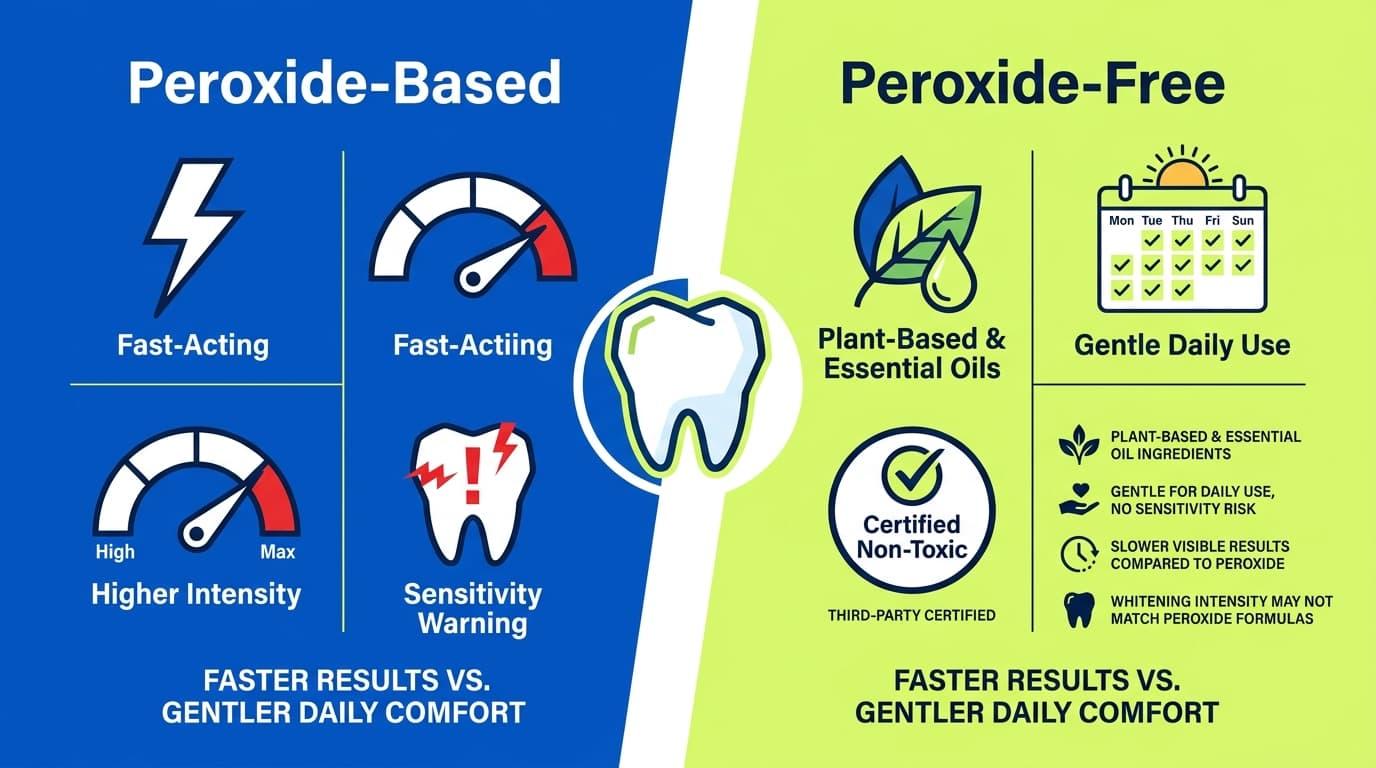 Peroxide-Based

Fast-Acting

Fast-Actiing

High Max

Higher Intensity

Sensitivity Warning

FASTER RESULTS VS. GENTLER DAILY COMFORT

Peroxide-Free

Plant-Based & Essential Oils

Mon Tue Thu Fri Sun

Gentle Daily Use

Certified Non-Toxic

THIRD-PARTY CERTIFIED

PLANT-BASED & ESSENTIAL OIL INGREDIENTS

GENTLE FOR DAILY USE, NO SENSITIVITY RISK

SLOWER VISIBLE RESULTS COMPARED TO PEROXIDE

WHITENING INTENSITY MAY NOT MATCH PEROXIDE FORMULAS

FASTER RESULTS VS. GENTLER DAILY COMFORT